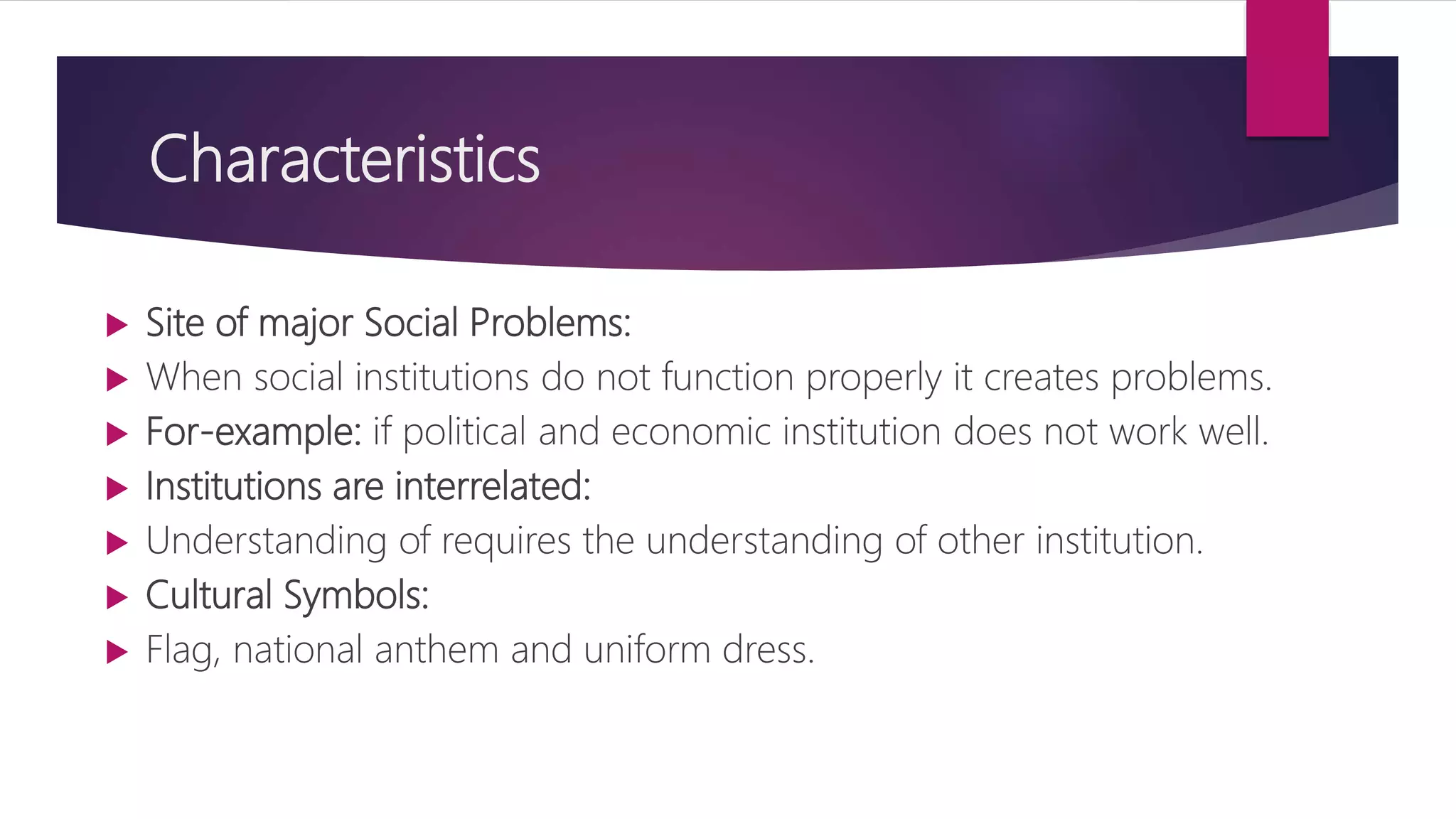 Characteristics

▶ Site of major Social Problems:
▶ When social institutions do not function properly it creates problems.
▶ For-example: if political and economic institution does not work well.
▶ Institutions are interrelated:
▶ Understanding of requires the understanding of other institution.
▶ Cultural Symbols:
▶ Flag, national anthem and uniform dress.